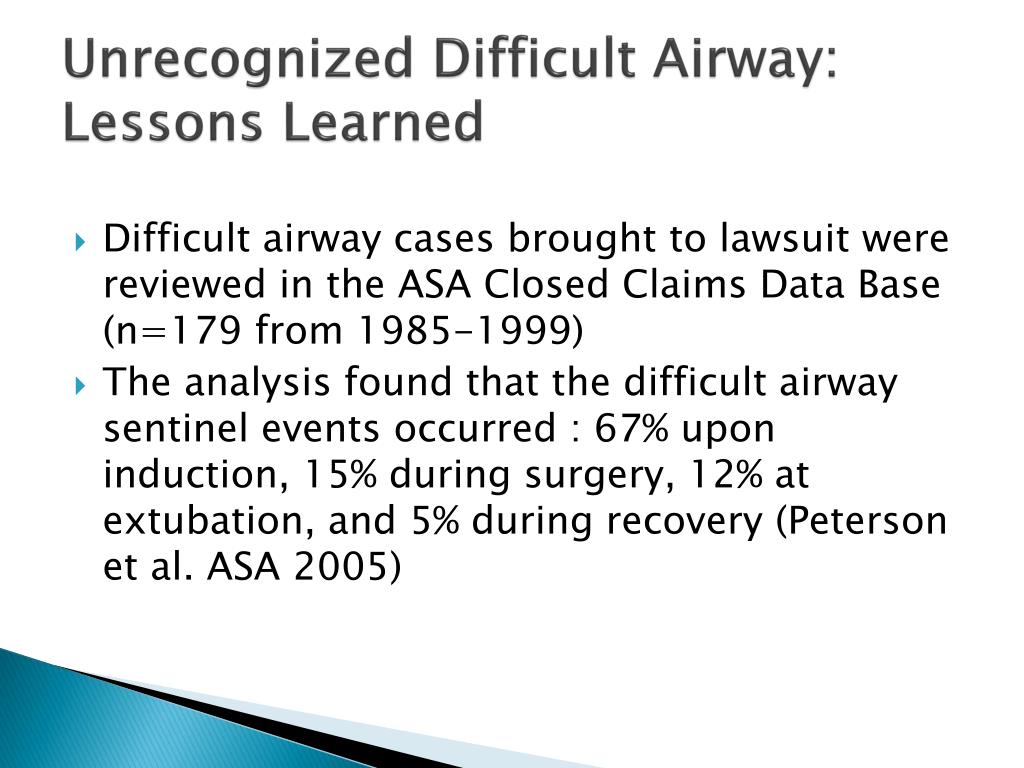 Unrecognized Difficult Airway: Lessons Learned

Difficult airway cases brought to lawsuit were reviewed in the ASA Closed Claims Data Base (n=179 from 1985-1999)

The analysis found that the difficult airway sentinel events occurred : 67% upon induction, 15% during surgery, 12% at extubation, and 5% during recovery (Peterson et al. ASA 2005)